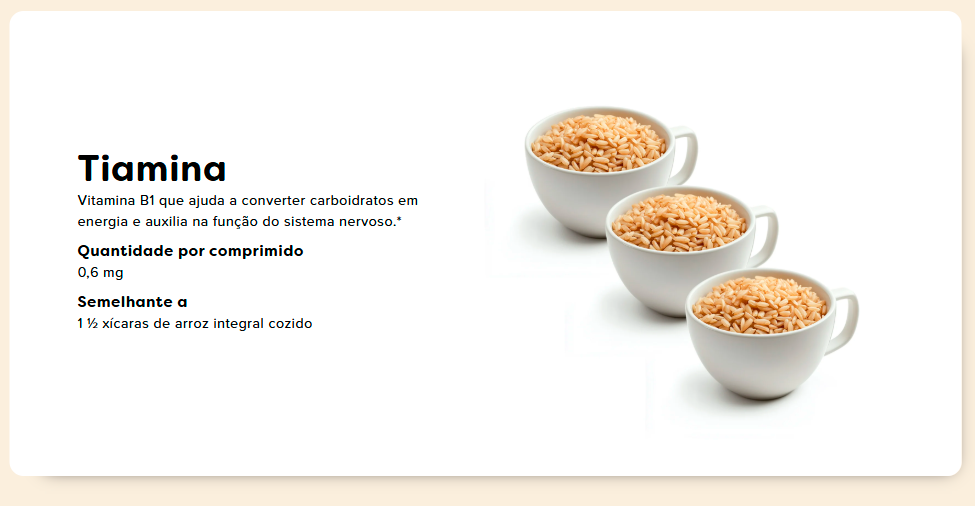 Tiamina

Vitamina B1 que ajuda a converter carboidratos em energia e auxilia na função do sistema nervoso.*

Quantidade por comprimido

0,6 mg

Semelhante a

1 ½ xícaras de arroz integral cozido